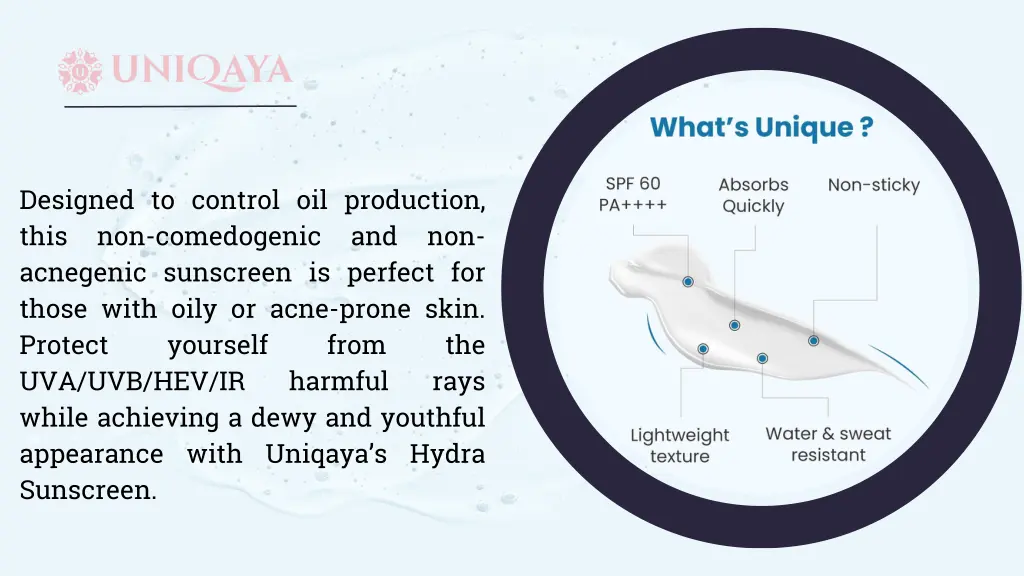 UNIQAYA

Designed to control oil production, this non-comedogenic and non-acnegenic sunscreen is perfect for those with oily or acne-prone skin. Protect yourself from the UVA/UVB/HEV/IR harmful rays while achieving a dewy and youthful appearance with Uniqaya's Hydra Sunscreen.

What's Unique ?

SPF 60 PA++++

Absorbs Quickly

Non-sticky

Lightweight texture

Water & sweat resistant